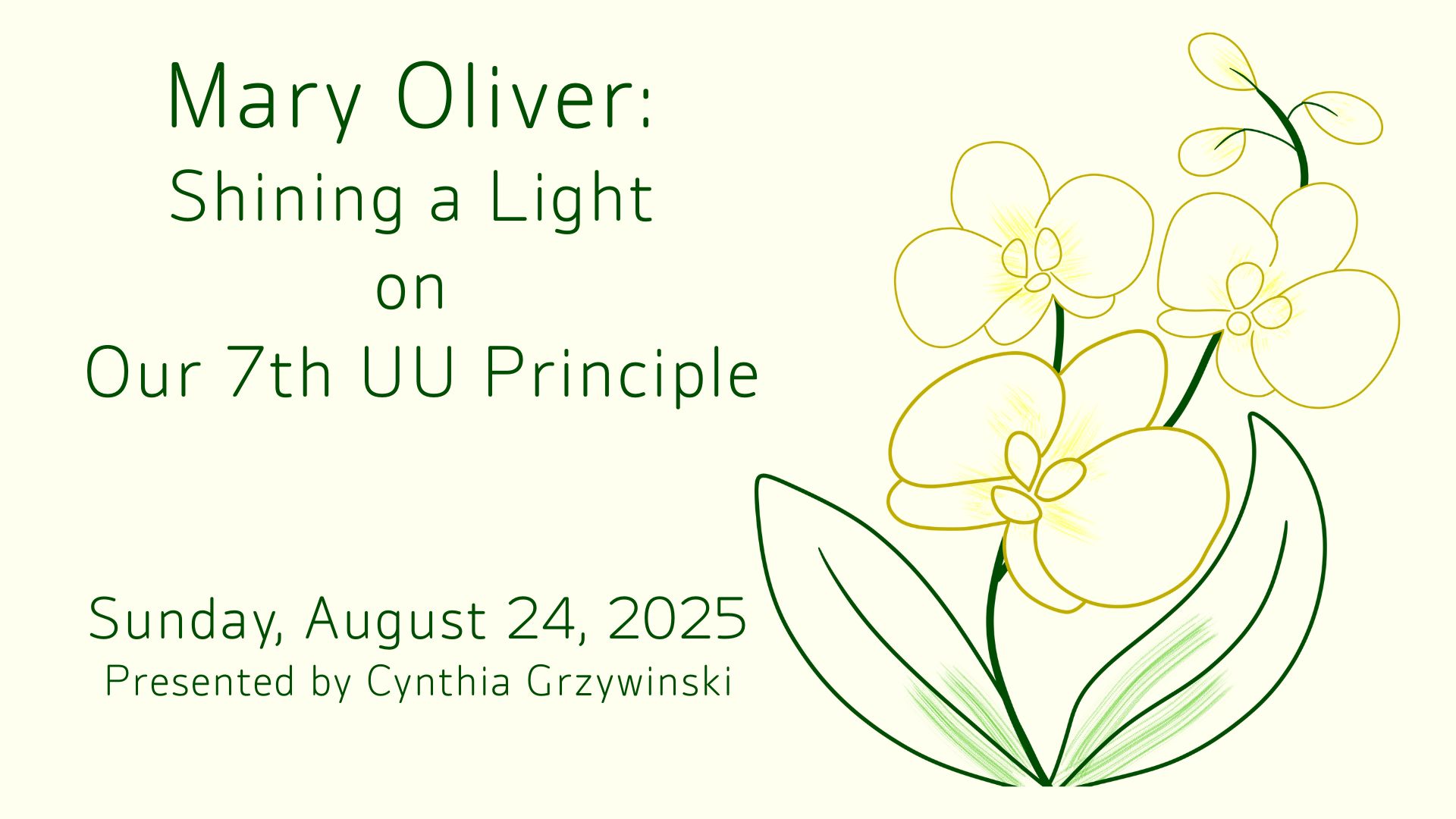 Mary Oliver:
Shining a Light
on
Our 7th UU Principle

Sunday, August 24, 2025
Presented by Cynthia Grzywinski